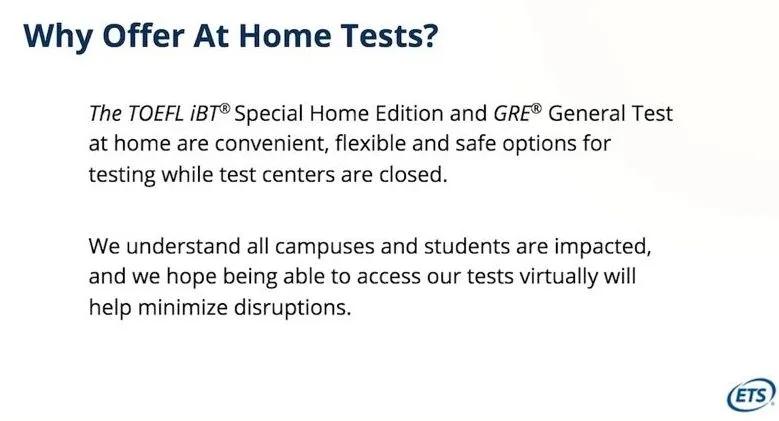 Why Offer At Home Tests?

The TOEFL iBT® Special Home Edition and GRE® General Test at home are convenient, flexible and safe options for testing while test centers are closed.

We understand all campuses and students are impacted, and we hope being able to access our tests virtually will help minimize disruptions.

ETS